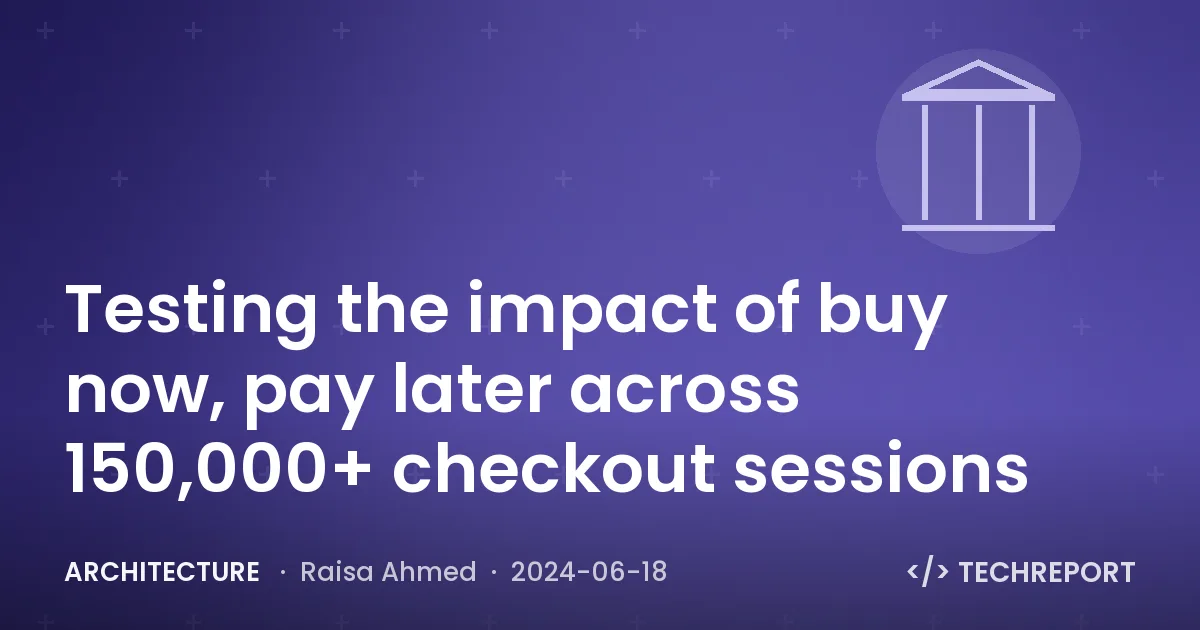 Testing the impact of buy now, pay later across 150,000+ checkout sessions

ARCHITECTURE · Raisa Ahmed · 2024-06-18

</> TECHREPORT